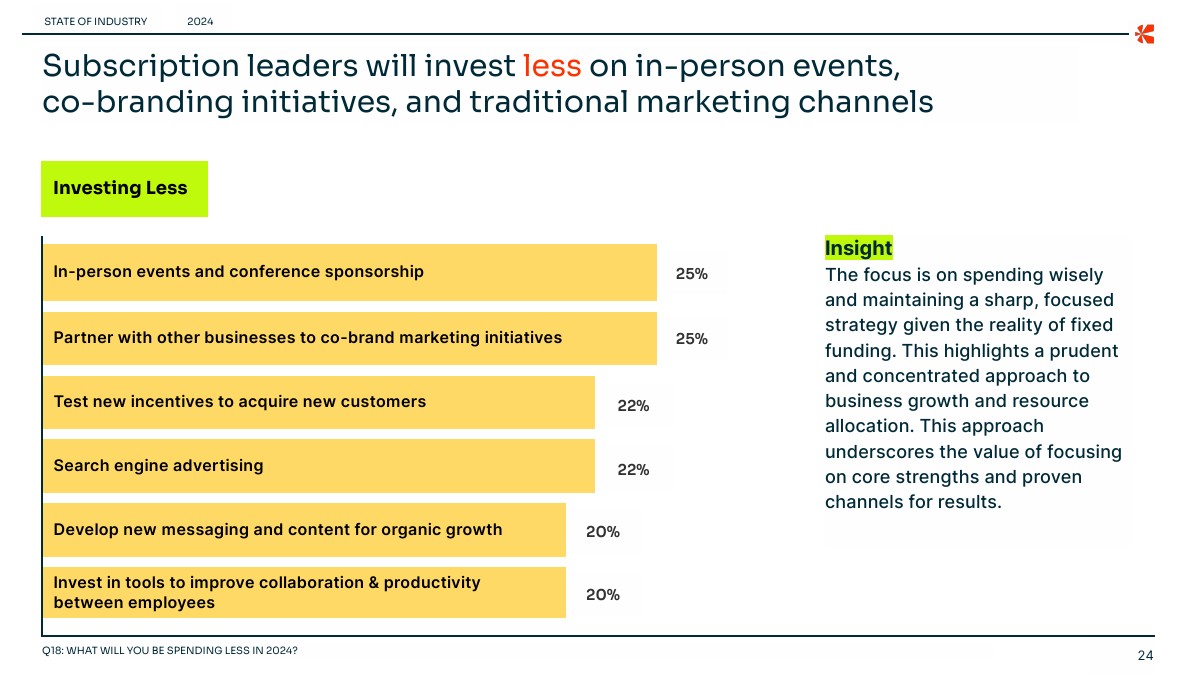 STATE OF INDUSTRY 2024

Subscription leaders will invest less on in-person events, co-branding initiatives, and traditional marketing channels

Investing Less

In-person events and conference sponsorship 25%

Partner with other businesses to co-brand marketing initiatives 25%

Test new incentives to acquire new customers 22%

Search engine advertising 22%

Develop new messaging and content for organic growth 20%

Invest in tools to improve collaboration & productivity between employees 20%

Insight
The focus is on spending wisely and maintaining a sharp, focused strategy given the reality of fixed funding. This highlights a prudent and concentrated approach to business growth and resource allocation. This approach underscores the value of focusing on core strengths and proven channels for results.

Q18: WHAT WILL YOU BE SPENDING LESS IN 2024?

24